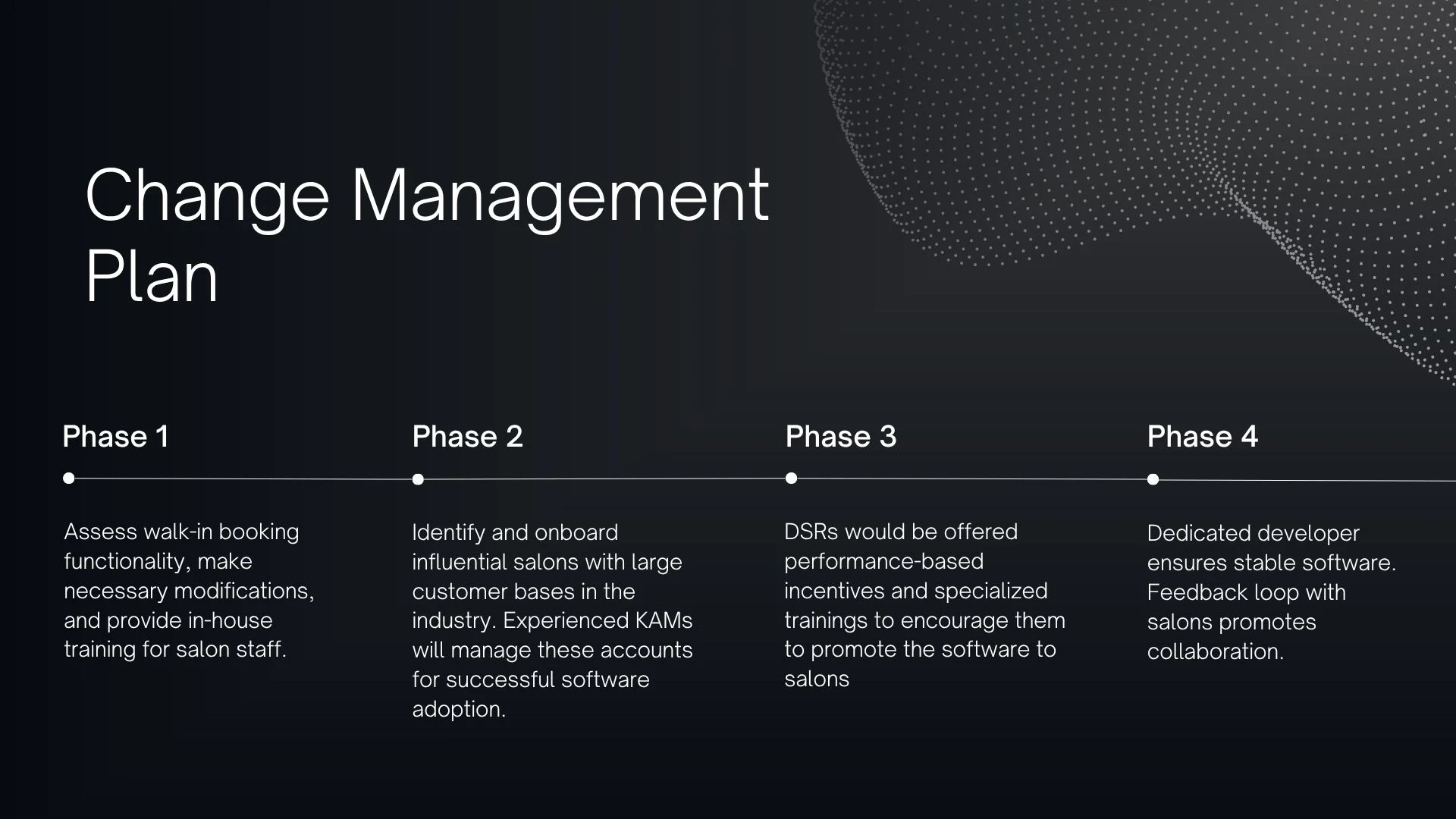 Change Management Plan

Phase 1

Assess walk-in booking functionality, make necessary modifications, and provide in-house training for salon staff.

Phase 2

Identify and onboard influential salons with large customer bases in the industry. Experienced KAMs will manage these accounts for successful software adoption.

Phase 3

DSRs would be offered performance-based incentives and specialized trainings to encourage them to promote the software to salons

Phase 4

Dedicated developer ensures stable software. Feedback loop with salons promotes collaboration.